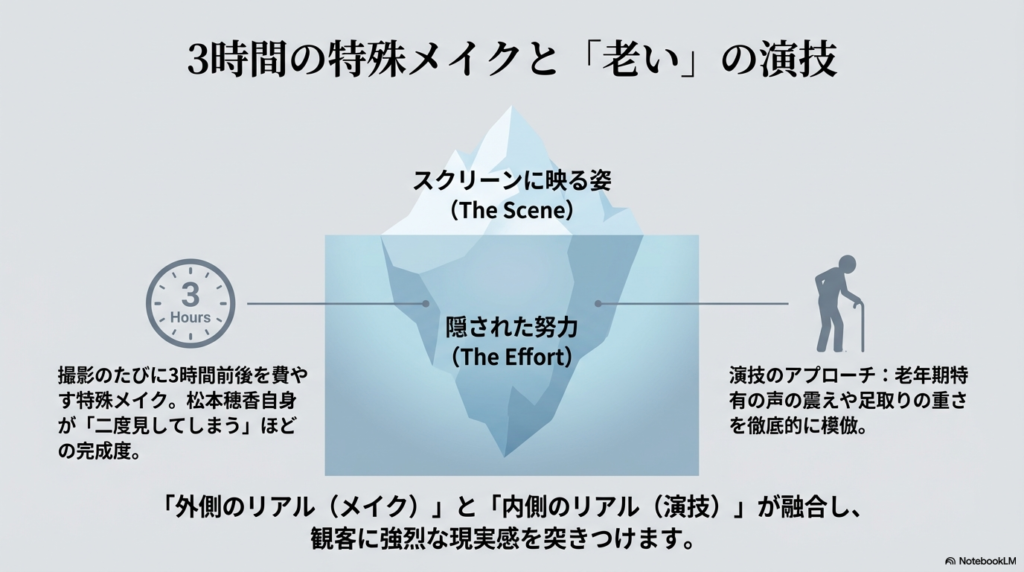 3時間の特殊メイクと「老い」の演技

スクリーンに映る姿
（The Scene）

3
Hours

隠された努力
（The Effort）

撮影のたびに3時間前後を費やす特殊メイク。松本穂香自身が「二度見してしまう」ほどの完成度。

演技のアプローチ：老年期特有の声の震えや足取りの重さを徹底的に模倣。

「外側のリアル（メイク）」と「内側のリアル（演技）」が融合し、観客に強烈な現実感を突きつけます。

NotebookLM